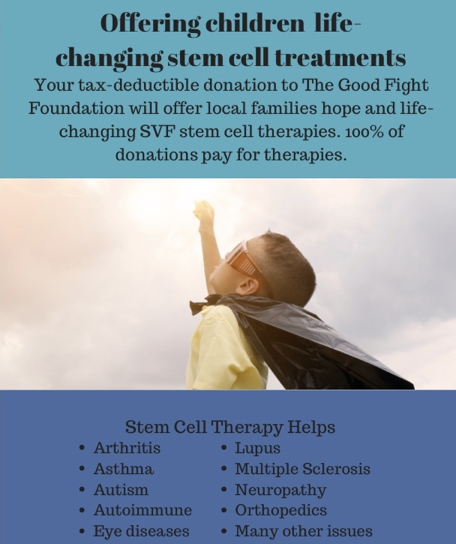 Offering children life-changing stem cell treatments

Your tax-deductible donation to The Good Fight Foundation will offer local families hope and life-changing SVF stem cell therapies. 100% of donations pay for therapies.

Stem Cell Therapy Helps

- Arthritis
- Asthma
- Autism
- Autoimmune
- Eye diseases

- Lupus
- Multiple Sclerosis
- Neuropathy
- Orthopedics
- Many other issues